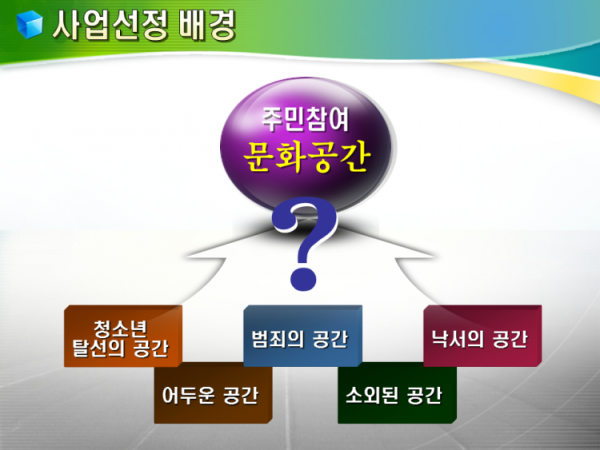 사업선정 배경

주민참여
문화공간

?

청소년
탈선의 공간

범죄의 공간

낙서의 공간

어두운 공간

소외된 공간